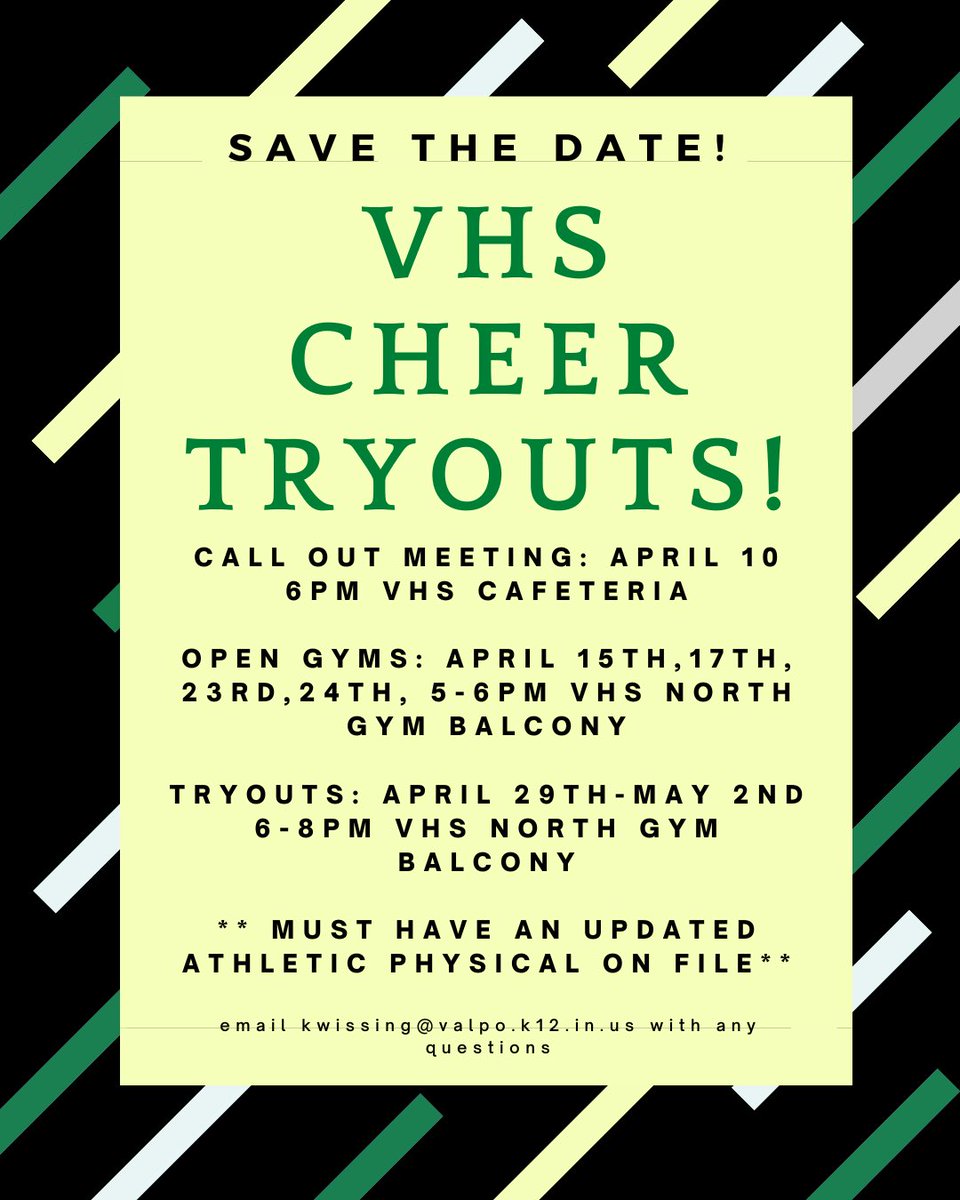 SAVE THE DATE!

VHS CHEER TRYOUTS!

CALL OUT MEETING: APRIL 10 6PM VHS CAFETERIA

OPEN GYMS: APRIL 15TH,17TH, 23RD,24TH, 5-6PM VHS NORTH GYM BALCONY

TRYOUTS: APRIL 29TH-MAY 2ND 6-8PM VHS NORTH GYM BALCONY

** MUST HAVE AN UPDATED ATHLETIC PHYSICAL ON FILE**

email kwissing@valpo.k12.in.us with any questions